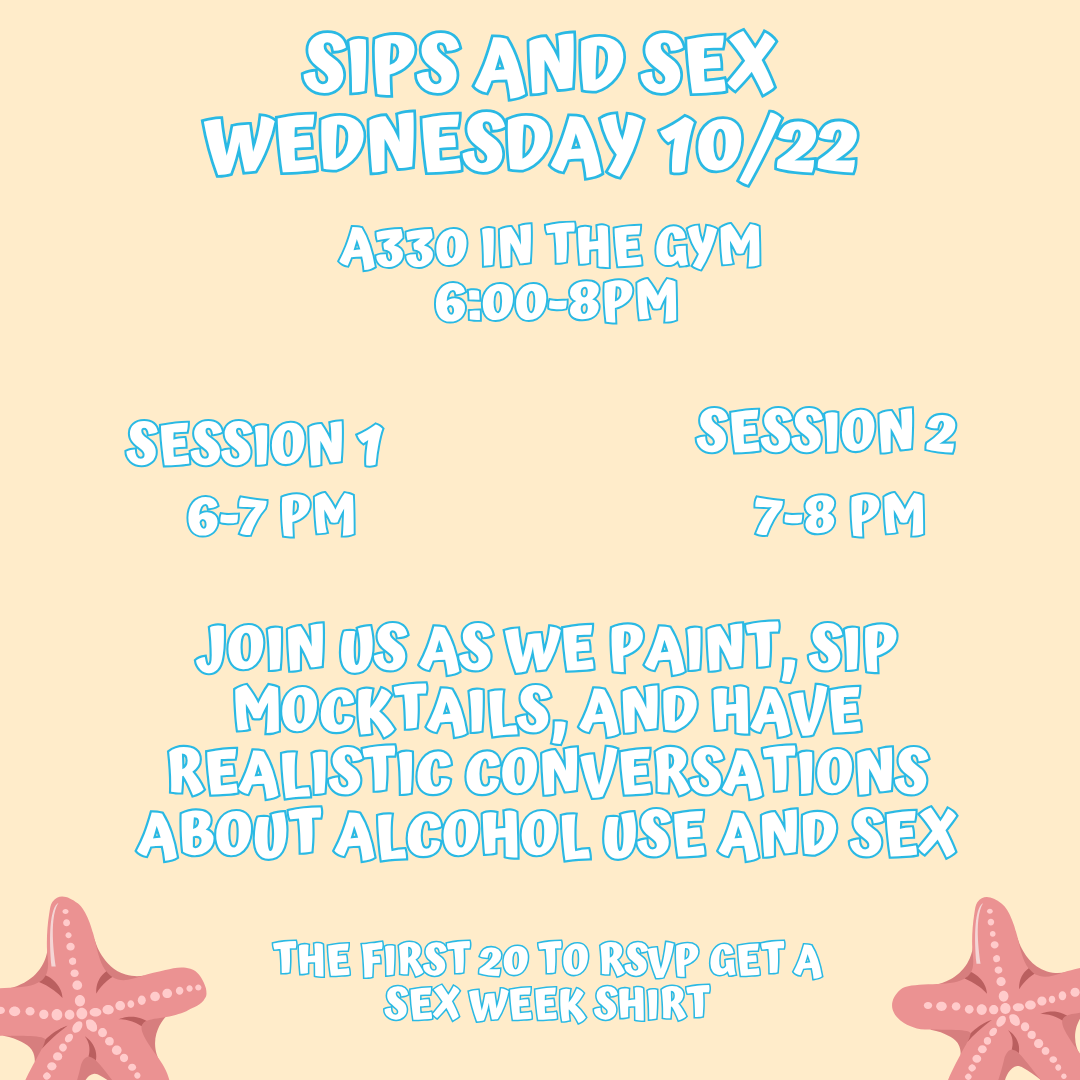 SIPS AND SEX WEDNESDAY 10/22

A330 IN THE GYM
6:00-8PM

SESSION 1
6-7 PM

SESSION 2
7-8 PM

JOIN US AS WE PAINT, SIP MOCKTAILS, AND HAVE REALISTIC CONVERSATIONS ABOUT ALCOHOL USE AND SEX

THE FIRST 20 TO RSVP GET A SEX WEEK SHIRT